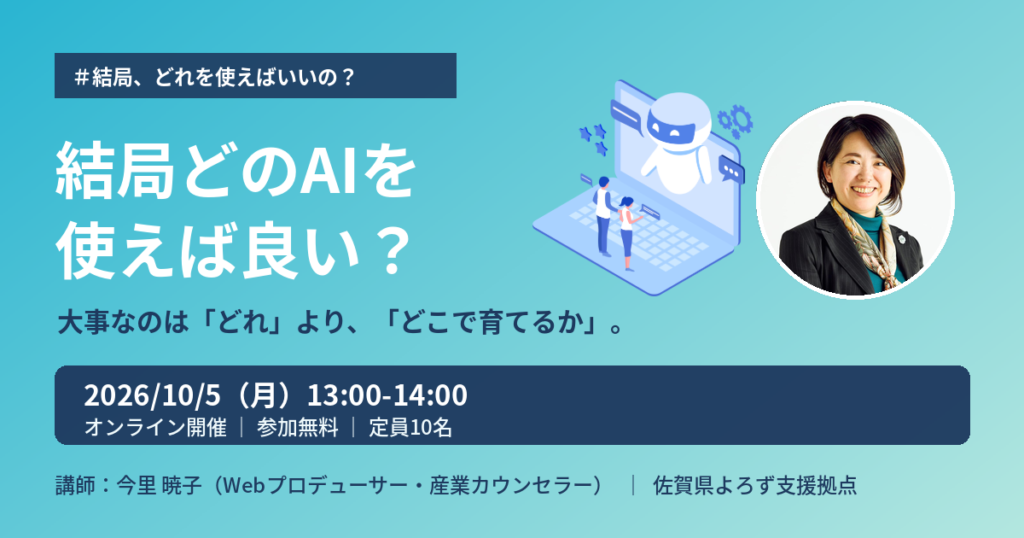 #結局、どれを使えばいいの？

結局どのAIを
使えば良い？

大事なのは「どれ」より、「どこで育てるか」。

2026/10/5（月）13:00-14:00
オンライン開催 ｜ 参加無料 ｜ 定員10名

講師：今里 暁子（Webプロデューサー・産業カウンセラー） ｜ 佐賀県よろず支援拠点